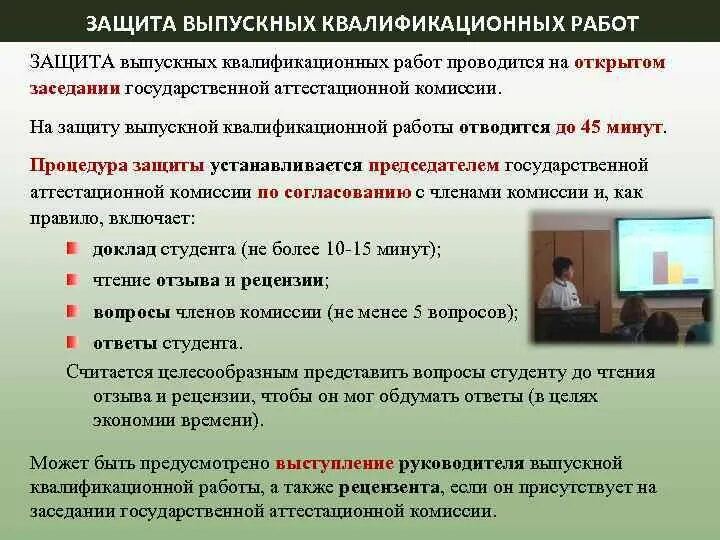 ЗАЩИТА ВЫПУСКНЫХ КВАЛИФИКАЦИОННЫХ РАБОТ

ЗАЩИТА выпускных квалификационных работ проводится на открытом заседании государственной аттестационной комиссии.

На защиту выпускной квалификационной работы отводится до 45 минут.

Процедура защиты устанавливается председателем государственной аттестационной комиссии по согласованию с членами комиссии и, как правило, включает:

доклад студента (не более 10-15 минут);

чтение отзыва и рецензии;

вопросы членов комиссии (не менее 5 вопросов);

ответы студента.

Считается целесообразным представить вопросы студенту до чтения отзыва и рецензии, чтобы он мог обдумать ответы (в целях экономии времени).

Может быть предусмотрено выступление руководителя выпускной квалификационной работы, а также рецензента, если он присутствует на заседании государственной аттестационной комиссии.